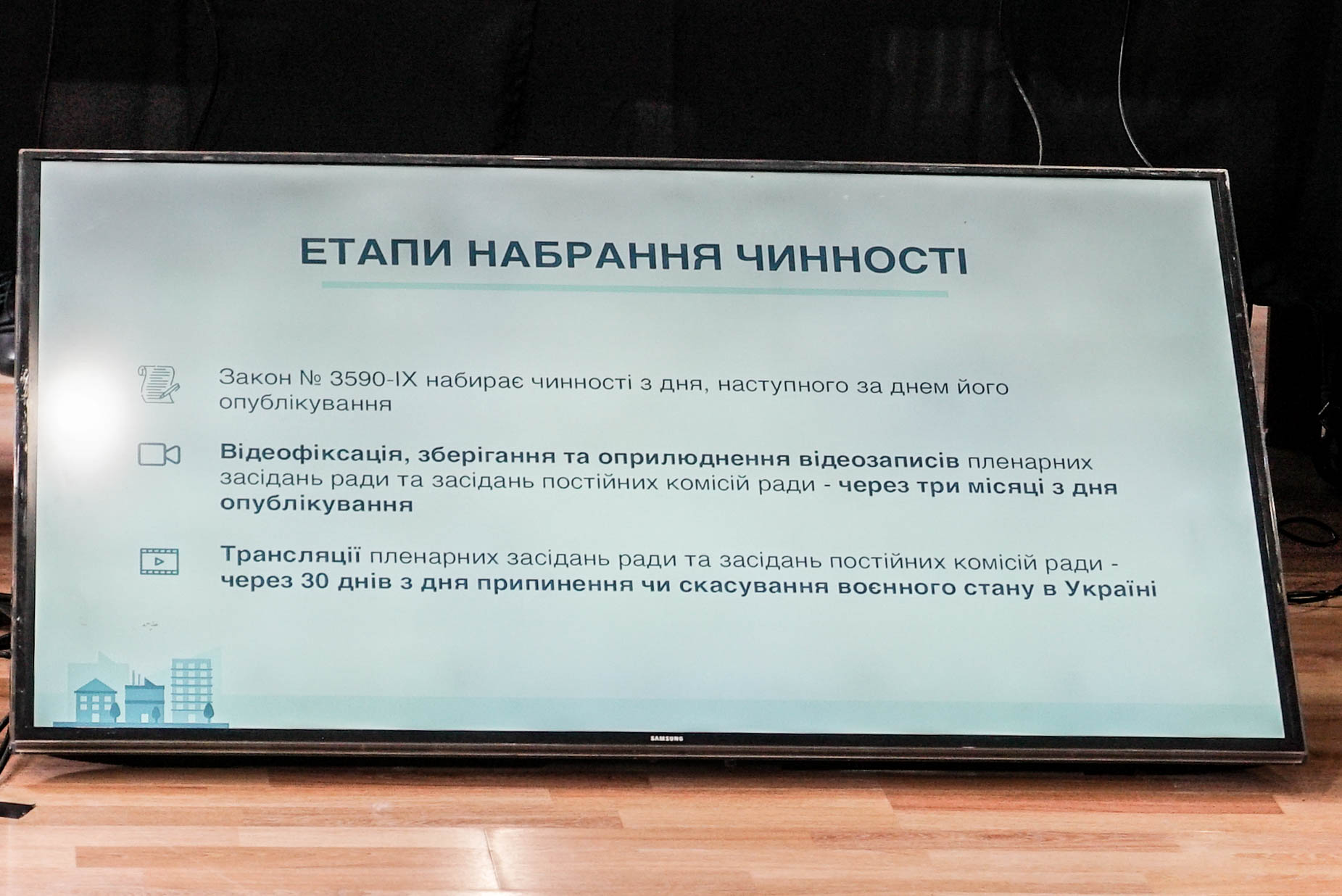 ЕТАПИ НАБРАННЯ ЧИННОСТІ

Закон № 3590-IX набирає чинності з дня, наступного за днем його опублікування

Відеофіксація, зберігання та оприлюднення відеозаписів пленарних засідань ради та засідань постійних комісій ради - через три місяці з дня опублікування

Трансляції пленарних засідань ради та засідань постійних комісій ради - через 30 днів з дня припинення чи скасування воєнного стану в Україні

SAMSUNG